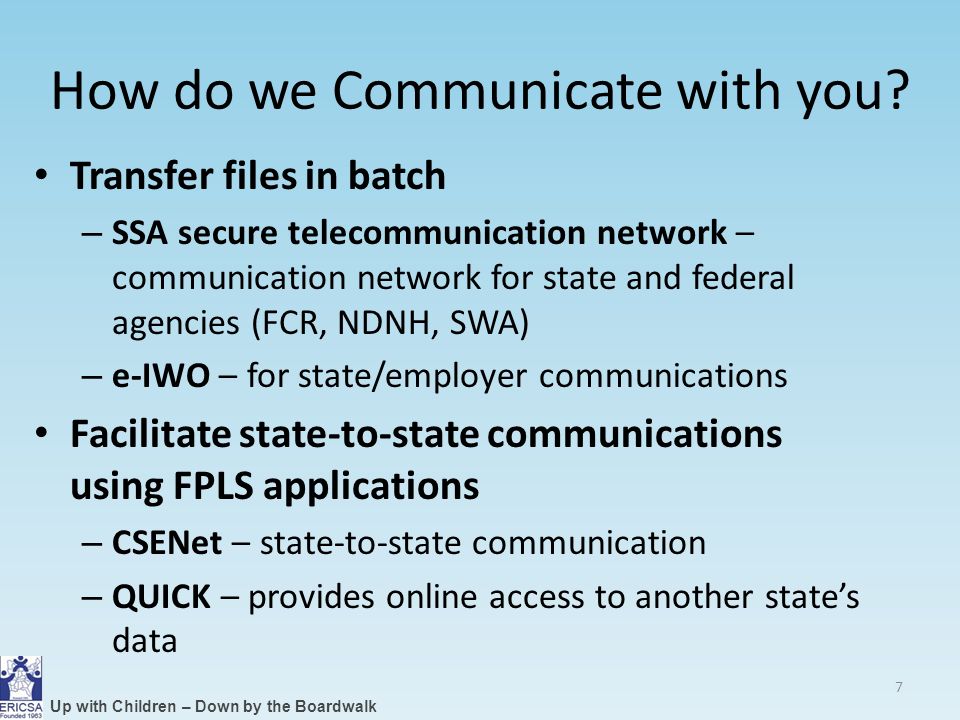 How do we Communicate with you?

• Transfer files in batch

– SSA secure telecommunication network – communication network for state and federal agencies (FCR, NDNH, SWA)

– e-IWO – for state/employer communications

• Facilitate state-to-state communications using FPLS applications

– CSENet – state-to-state communication

– QUICK – provides online access to another state's data

ERICSA Founded 1963

Up with Children – Down by the Boardwalk

7